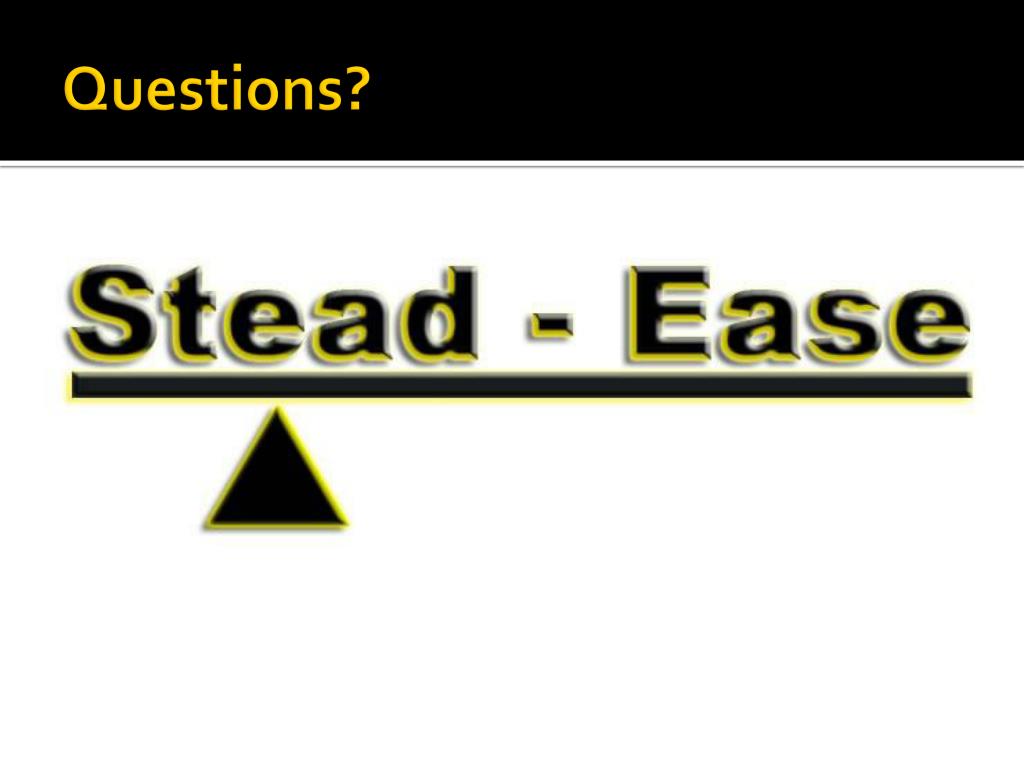 Questions?

Stead - Ease